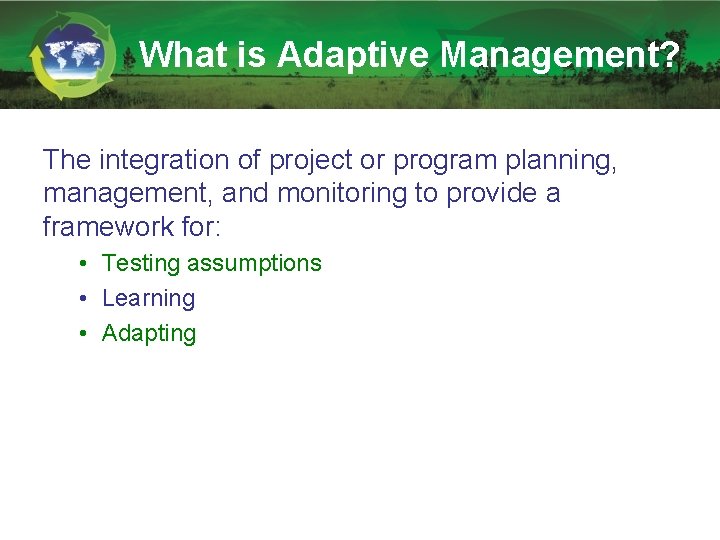 What is Adaptive Management?

The integration of project or program planning, management, and monitoring to provide a framework for:

• Testing assumptions
• Learning
• Adapting